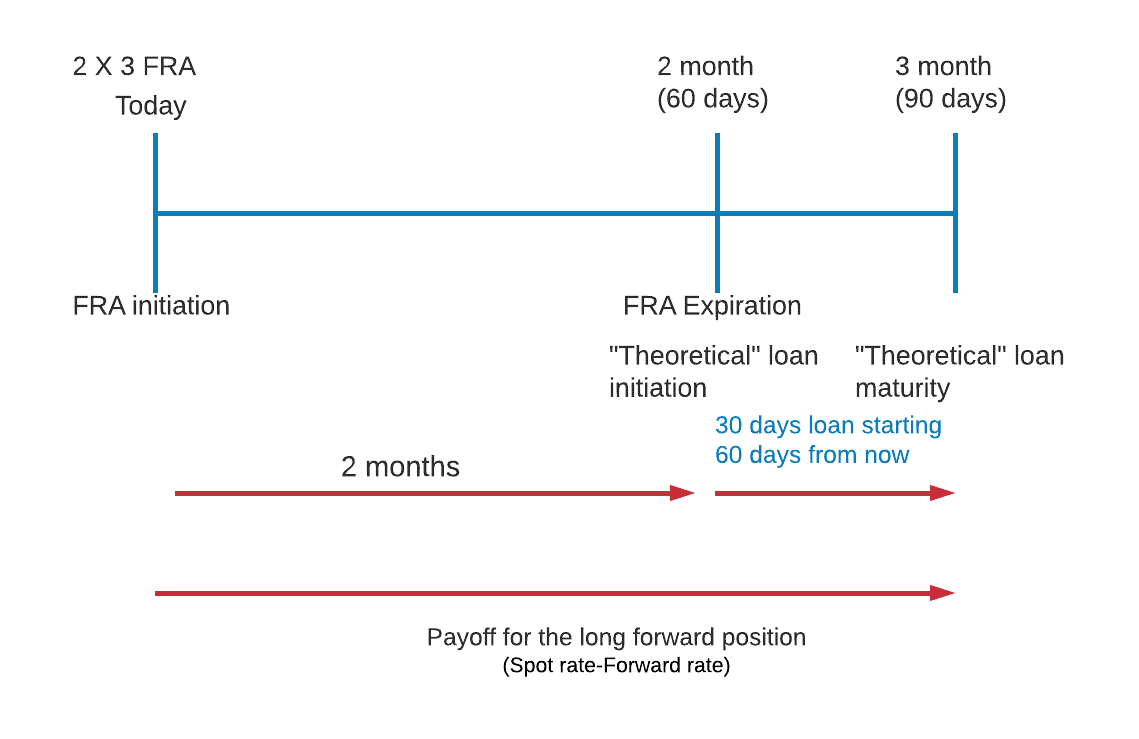 2 X 3 FRA
Today

2 month
(60 days)

3 month
(90 days)

FRA initiation

FRA Expiration

"Theoretical" loan initiation

"Theoretical" loan maturity

30 days loan starting 60 days from now

2 months

Payoff for the long forward position
(Spot rate-Forward rate)